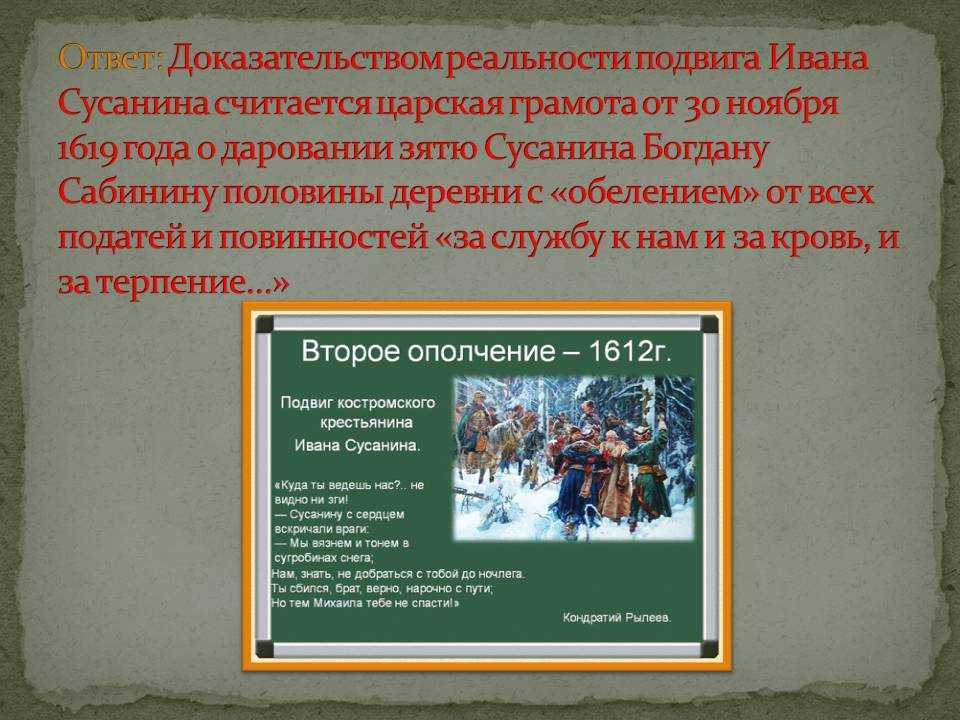 Ответ: Доказательством реальности подвига Ивана Сусанина считается царская грамота от 30 ноября 1619 года о даровании зятю Сусанина Богдану Сабинину половины деревни с «обелением» от всех податей и повинностей «за службу к нам и за кровь, и за терпение…»

Второе ополчение – 1612г.

Подвиг костромского крестьянина Ивана Сусанина.

«Куда ты ведешь нас?.. не видно ни зги!
— Сусанину с сердцем вскричали враги:
— Мы вязнем и тонем в сугробинах снега;
Нам, знать, не добраться с тобой до ночлега.
Ты сбился, брат, верно, нарочно с пути;
Но тем Михаила тебе не спасти!»

Кондратий Рылеев.